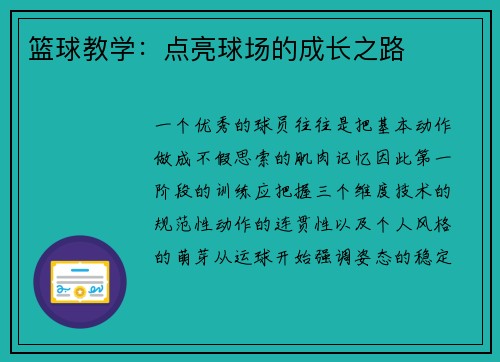 篮球教学：点亮球场的成长之路

一个优秀的球员往往是把基本动作做成不假思索的肌肉记忆因此第一阶段的训练应把握三个维度技术的规范性动作的连贯性以及个人风格的萌芽从运球开始强调姿态的稳定